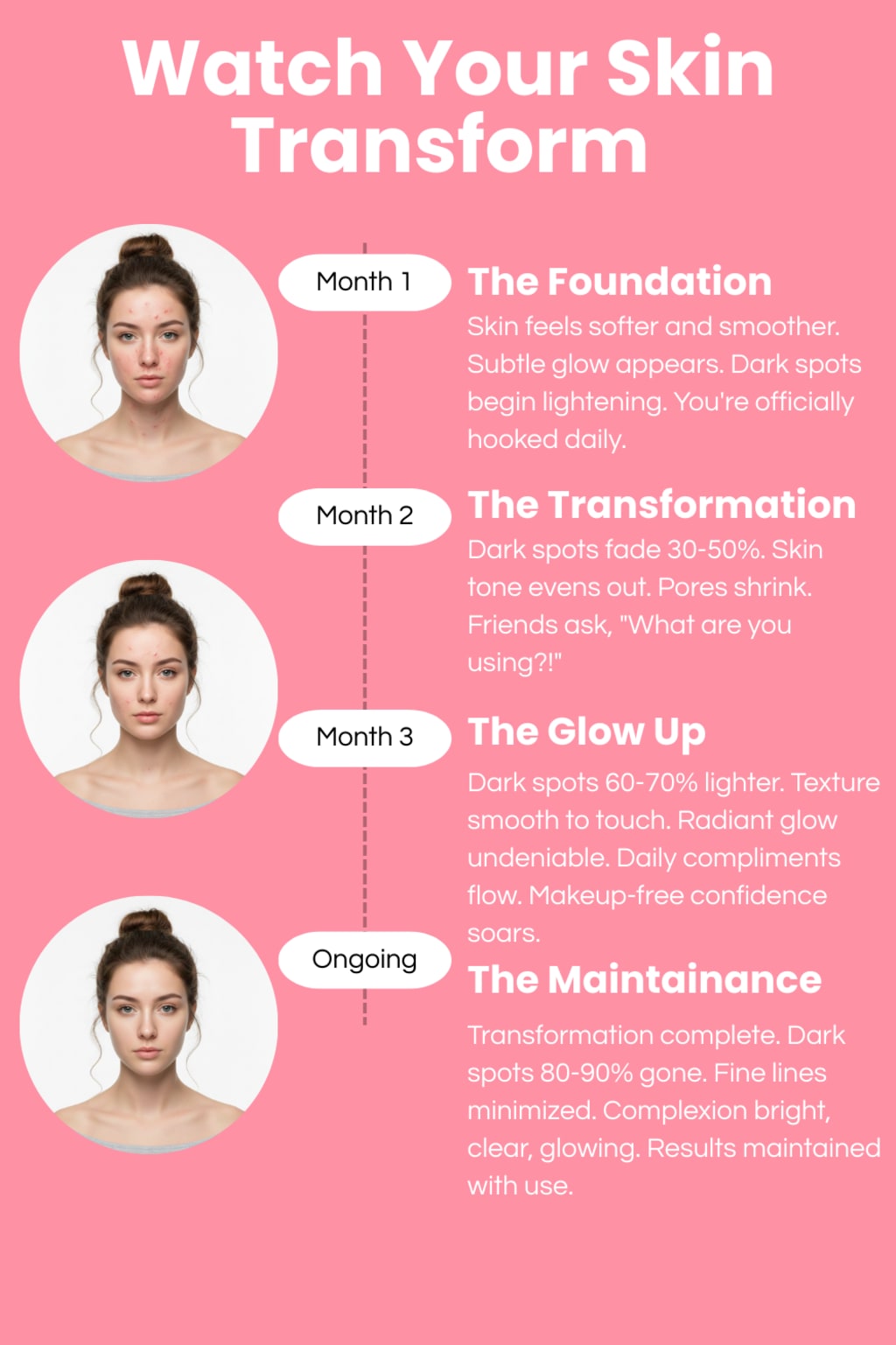 Watch Your Skin Transform

Month 1

The Foundation

Skin feels softer and smoother. Subtle glow appears. Dark spots begin lightening. You're officially hooked daily.

Month 2

The Transformation

Dark spots fade 30-50%. Skin tone evens out. Pores shrink. Friends ask, "What are you using?!"

Month 3

The Glow Up

Dark spots 60-70% lighter. Texture smooth to touch. Radiant glow undeniable. Daily compliments flow. Makeup-free confidence soars.

Ongoing

The Maintainance

Transformation complete. Dark spots 80-90% gone. Fine lines minimized. Complexion bright, clear, glowing. Results maintained with use.